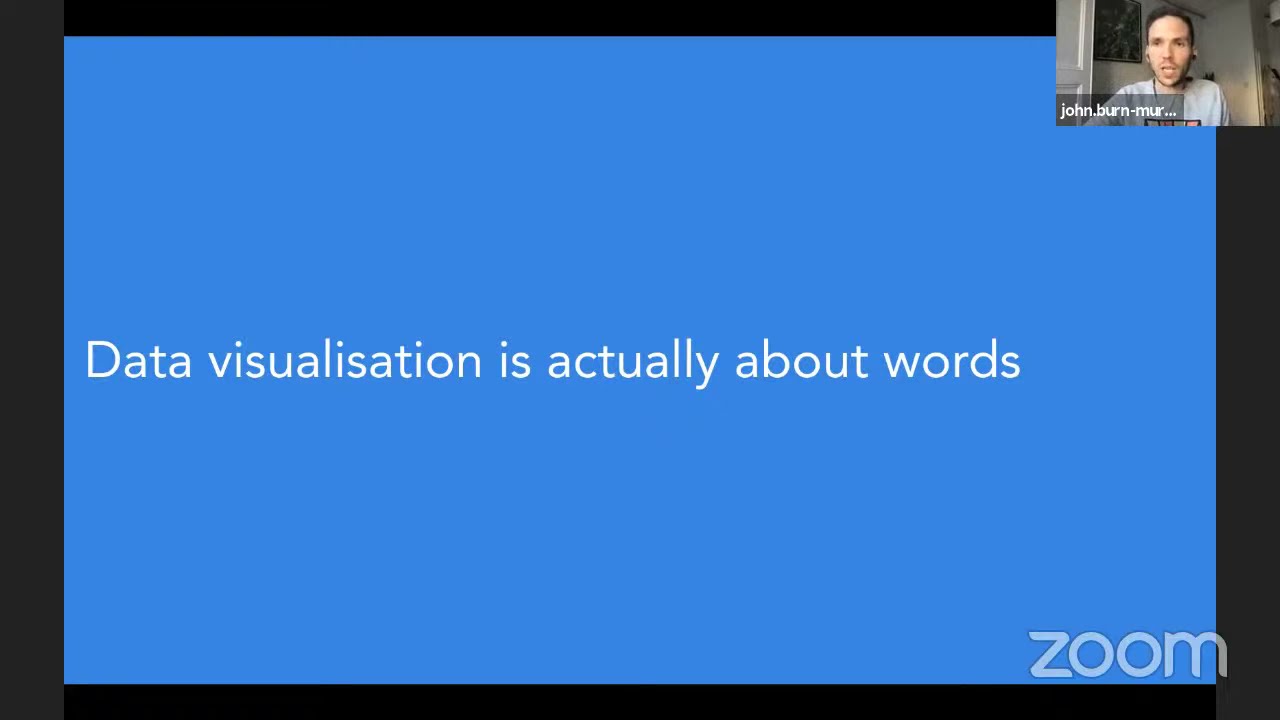 john.burn-mur...

Data visualisation is actually about words

zoom